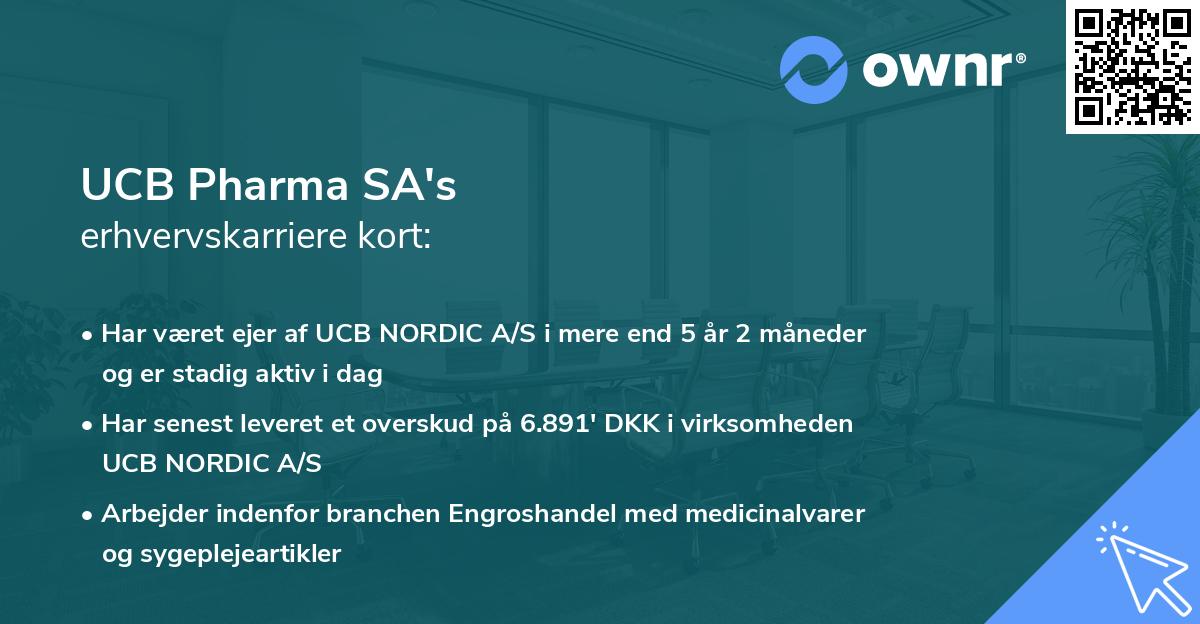 ownr®

UCB Pharma SA's
erhvervskarriere kort:

• Har været ejer af UCB NORDIC A/S i mere end 5 år 2 måneder og er stadig aktiv i dag

• Har senest leveret et overskud på 6.891' DKK i virksomheden UCB NORDIC A/S

• Arbejder indenfor branchen Engroshandel med medicinalvarer og sygeplejeartikler